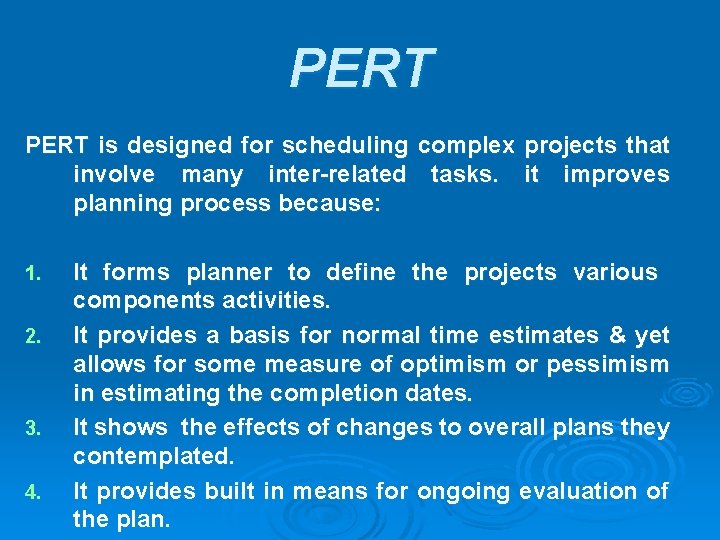 PERT

PERT is designed for scheduling complex projects that involve many inter-related tasks. it improves planning process because:

1. It forms planner to define the projects various components activities.
2. It provides a basis for normal time estimates & yet allows for some measure of optimism or pessimism in estimating the completion dates.
3. It shows the effects of changes to overall plans they contemplated.
4. It provides built in means for ongoing evaluation of the plan.